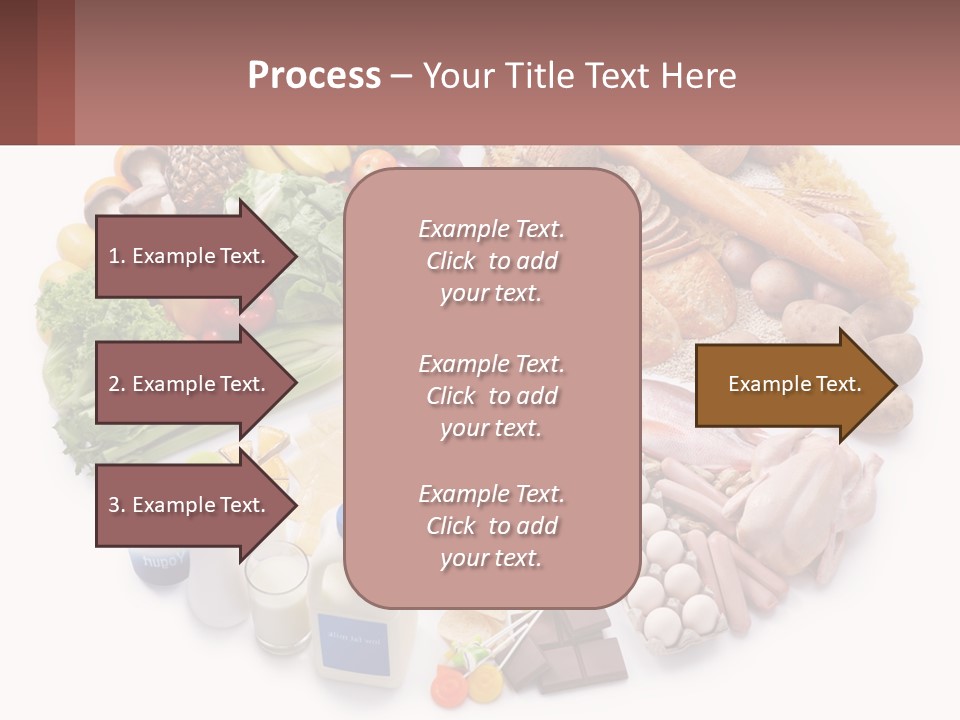 Process – Your Title Text Here

1. Example Text.

2. Example Text.

3. Example Text.

Example Text. Click to add your text.

Example Text. Click to add your text.

Example Text. Click to add your text.

Example Text.